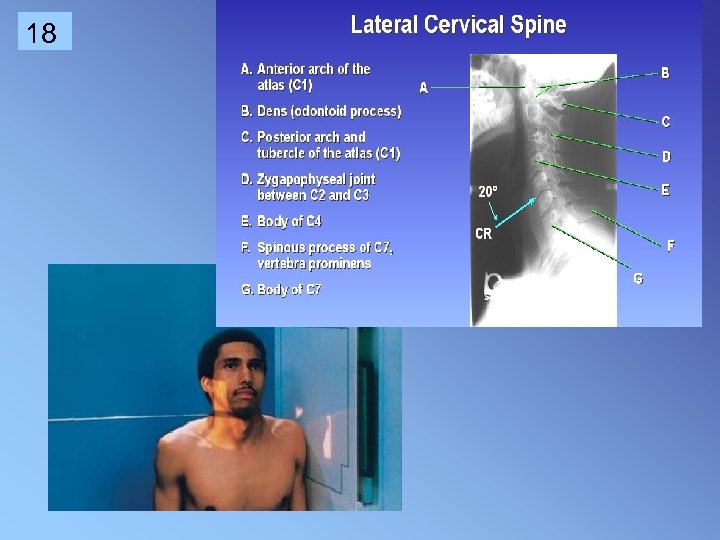 18

Lateral Cervical Spine

A. Anterior arch of the atlas (C1)

B. Dens (odontoid process)

C. Posterior arch and tubercle of the atlas (C1)

D. Zygapophyseal joint between C2 and C3

E. Body of C4

F. Spinous process of C7, vertebra prominens

G. Body of C7

A

B

C

D

E

F

G

20°

CR